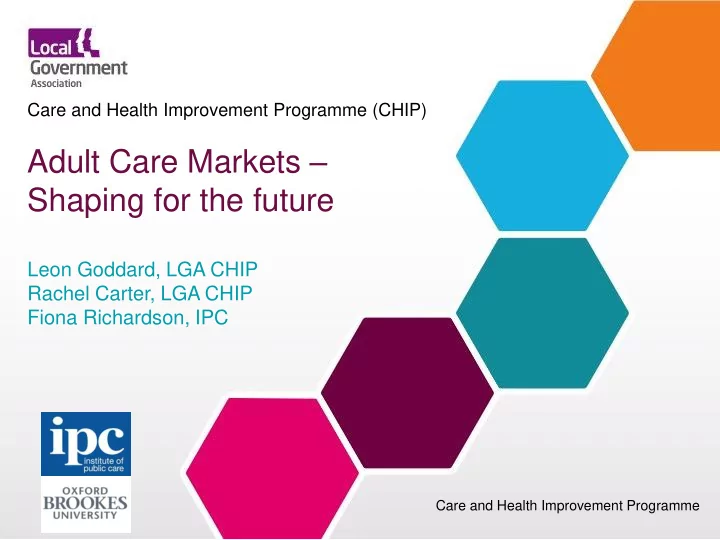 Local Government Association

Care and Health Improvement Programme (CHIP)

Adult Care Markets – Shaping for the future

Leon Goddard, LGA CHIP
Rachel Carter, LGA CHIP
Fiona Richardson, IPC

ipc institute of public care

OXFORD BROOKES UNIVERSITY

Care and Health Improvement Programme